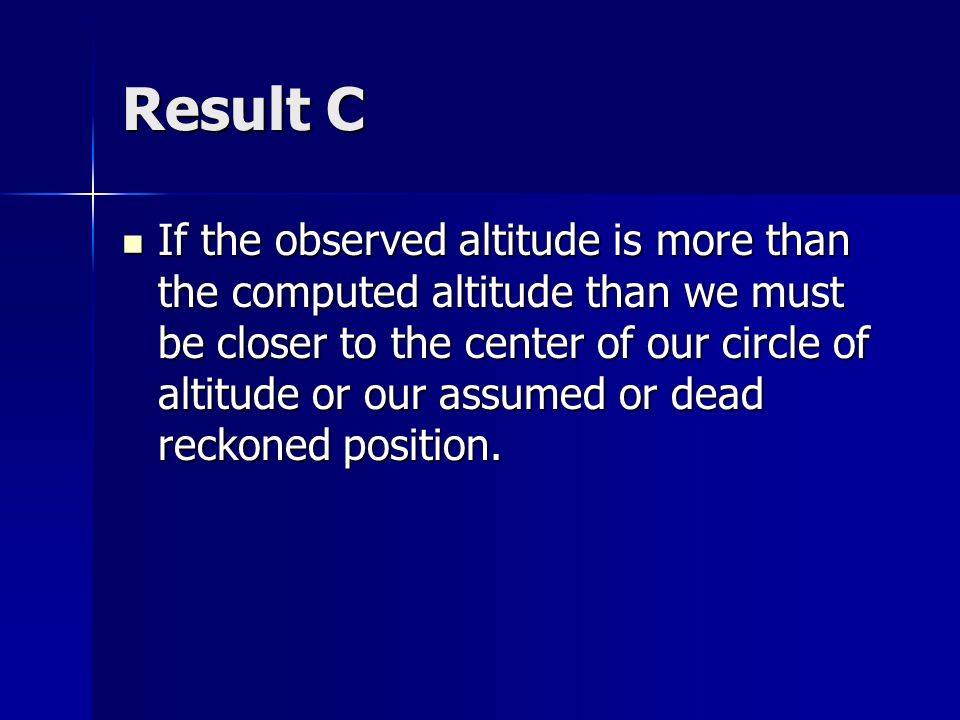 Result C

If the observed altitude is more than the computed altitude than we must be closer to the center of our circle of altitude or our assumed or dead reckoned position.